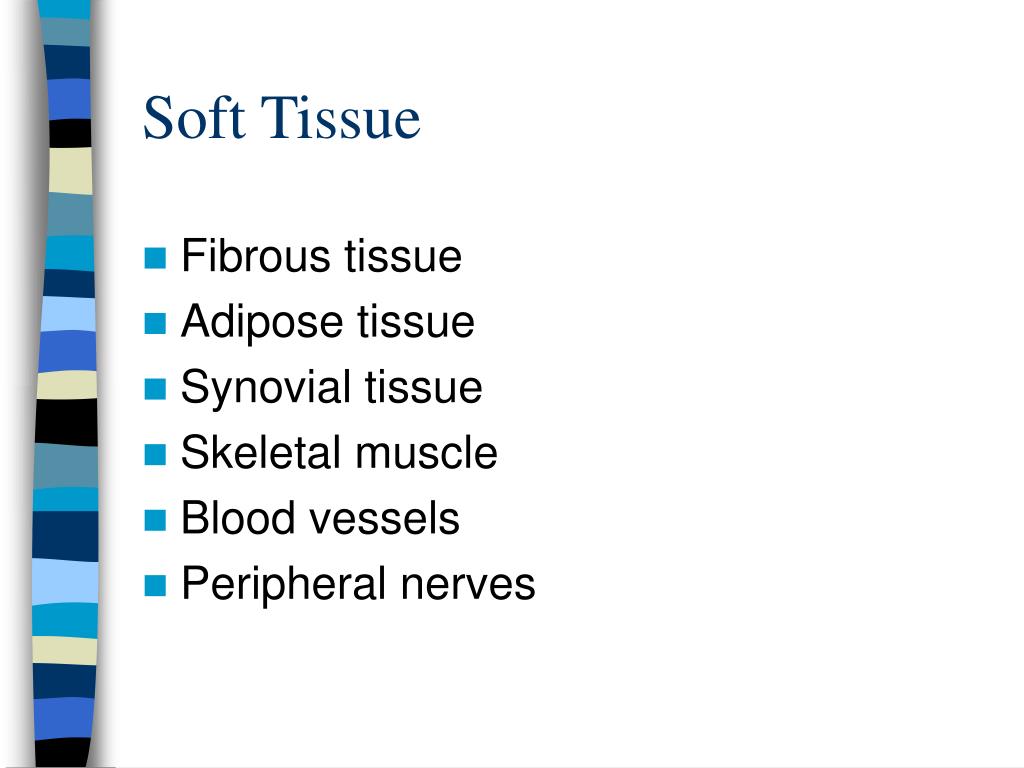 Soft Tissue

- Fibrous tissue
- Adipose tissue
- Synovial tissue
- Skeletal muscle
- Blood vessels
- Peripheral nerves